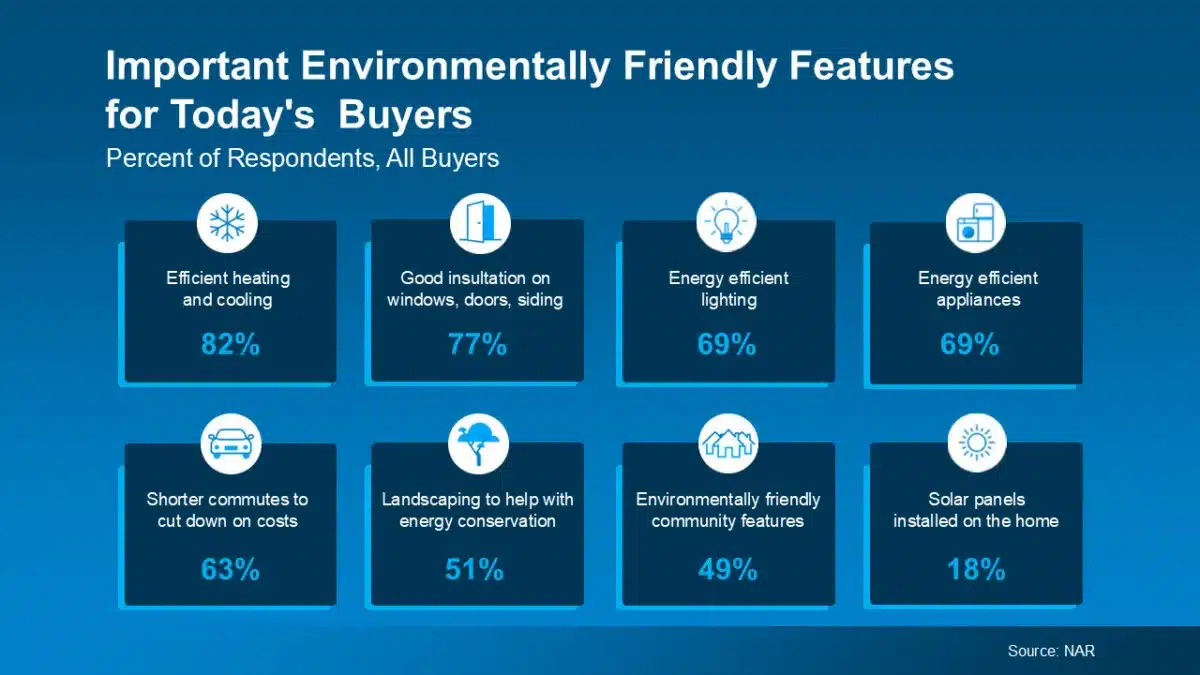 Important Environmentally Friendly Features for Today's Buyers

Percent of Respondents, All Buyers

Efficient heating and cooling

82%

Good insultation on windows, doors, siding

77%

Energy efficient lighting

69%

Energy efficient appliances

69%

Shorter commutes to cut down on costs

63%

Landscaping to help with energy conservation

51%

Environmentally friendly community features

49%

Solar panels installed on the home

18%

Source: NAR